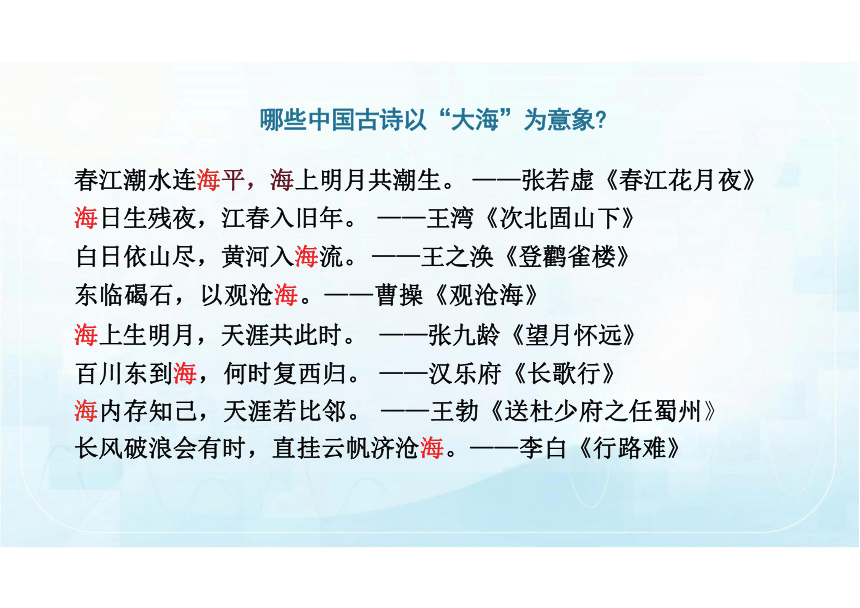 哪些中国古诗以“大海”为意象?

春江潮水连海平，海上明月共潮生。 ——张若虚《春江花月夜》

海日生残夜，江春入旧年。 ——王湾《次北固山下》

白日依山尽，黄河入海流。——王之涣《登鹳雀楼》

东临碣石，以观沧海。——曹操《观沧海》

海上生明月，天涯共此时。 ——张九龄《望月怀远》

百川东到海，何时复西归。 ——汉乐府《长歌行》

海内存知己，天涯若比邻。 ——王勃《送杜少府之任蜀州》

长风破浪会有时，直挂云帆济沧海。——李白《行路难》